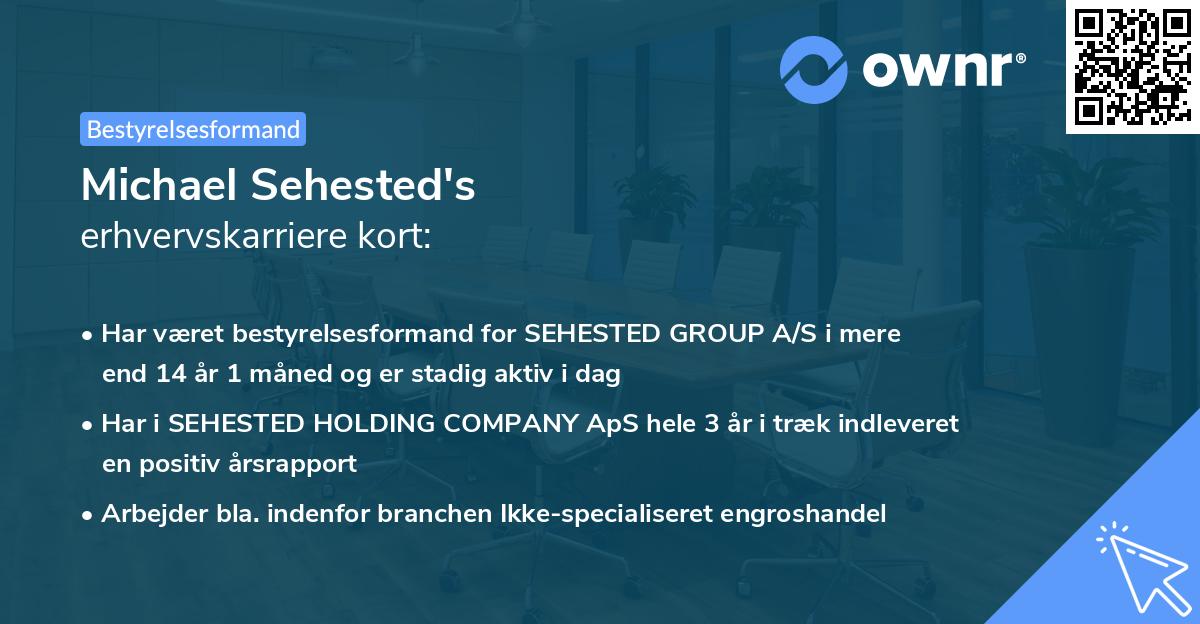 ownr®

Bestyrelsesformand

Michael Sehested's
erhvervskarriere kort:

• Har været bestyrelsesformand for SEHESTED GROUP A/S i mere end 14 år 1 måned og er stadig aktiv i dag

• Har i SEHESTED HOLDING COMPANY ApS hele 3 år i træk indleveret en positiv årsrapport

• Arbejder bla. indenfor branchen Ikke-specialiseret engroshandel